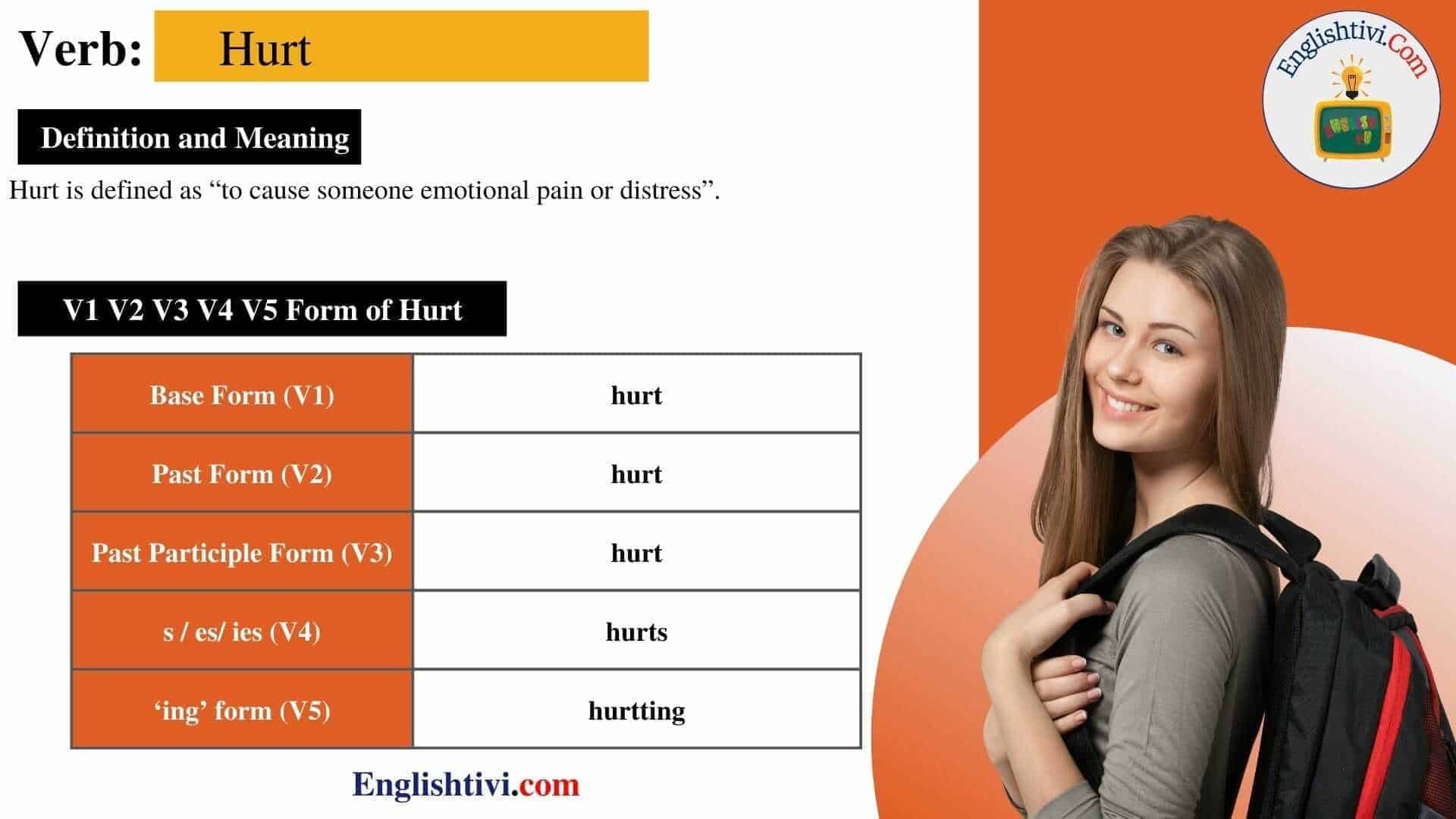 Verb: Hurt

Englishtivi.Com

Definition and Meaning

Hurt is defined as “to cause someone emotional pain or distress”.

V1 V2 V3 V4 V5 Form of Hurt

| Base Form (V1) | hurt |
|---|---|
| Past Form (V2) | hurt |
| Past Participle Form (V3) | hurt |
| s / es/ ies (V4) | hurts |
| ‘ing’ form (V5) | hurtting |

Englishtivi.com